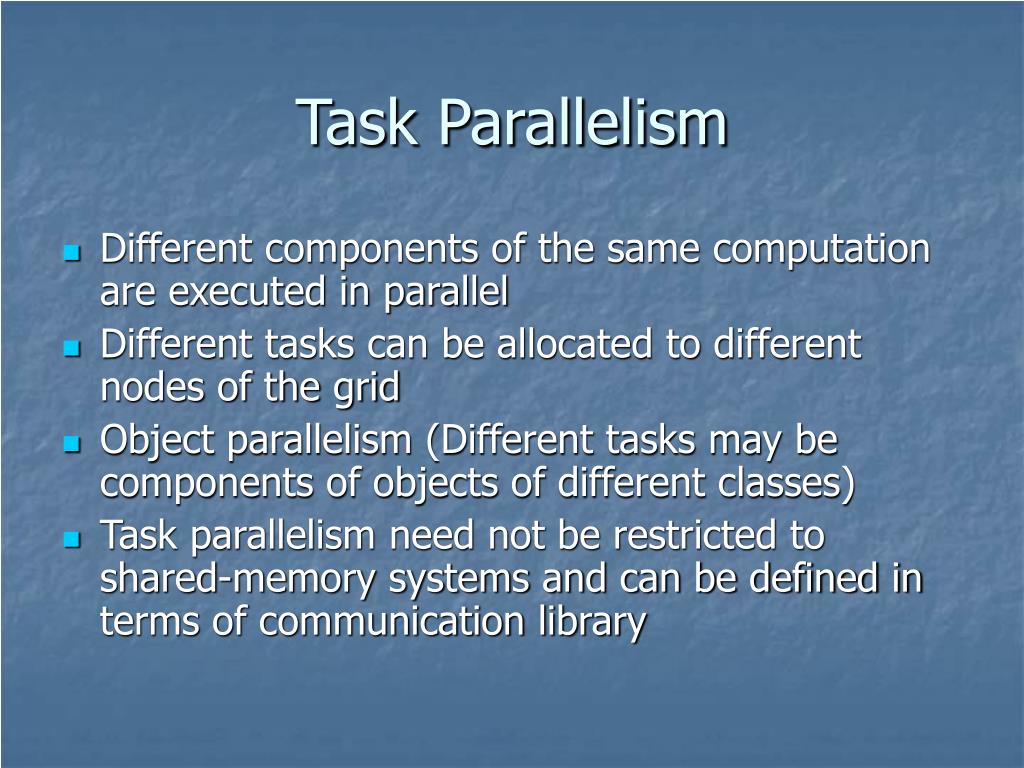 Task Parallelism

- Different components of the same computation are executed in parallel
- Different tasks can be allocated to different nodes of the grid
- Object parallelism (Different tasks may be components of objects of different classes)
- Task parallelism need not be restricted to shared-memory systems and can be defined in terms of communication library